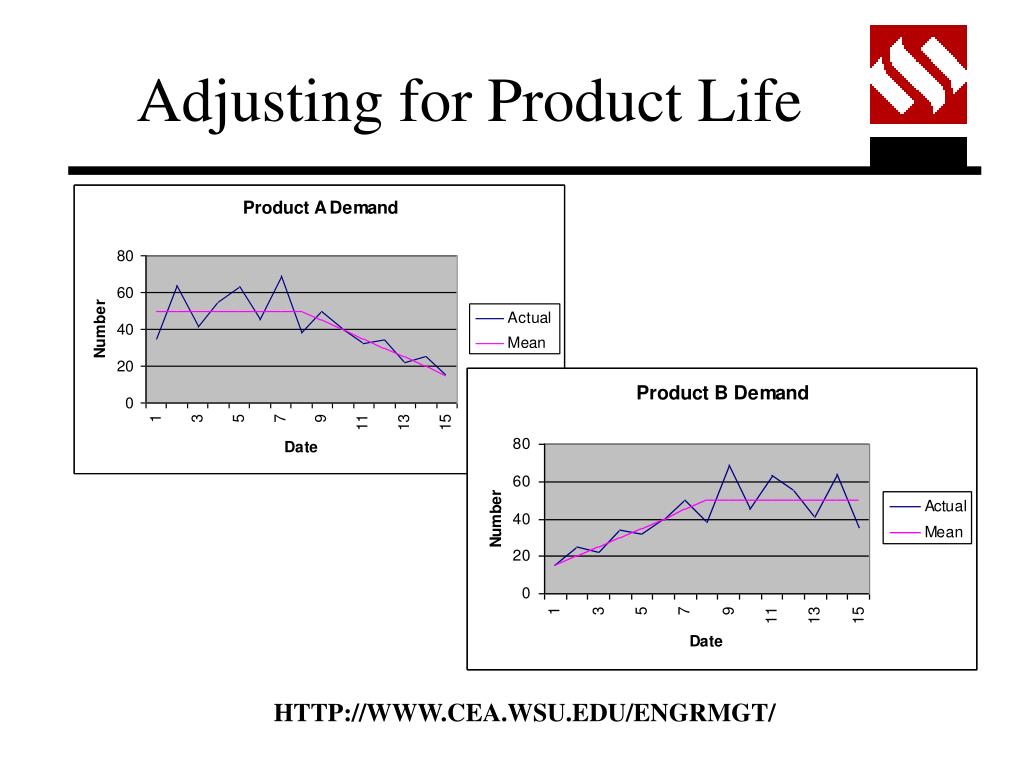 Adjusting for Product Life

Product A Demand

80
60
40
20
0

Number

1 3 5 7 9 11 13 15

Date

Actual
Mean

Product B Demand

80
60
40
20
0

Number

1 3 5 7 9 11 13 15

Date

Actual
Mean

HTTP://WWW.CEA.WSU.EDU/ENGRMGT/